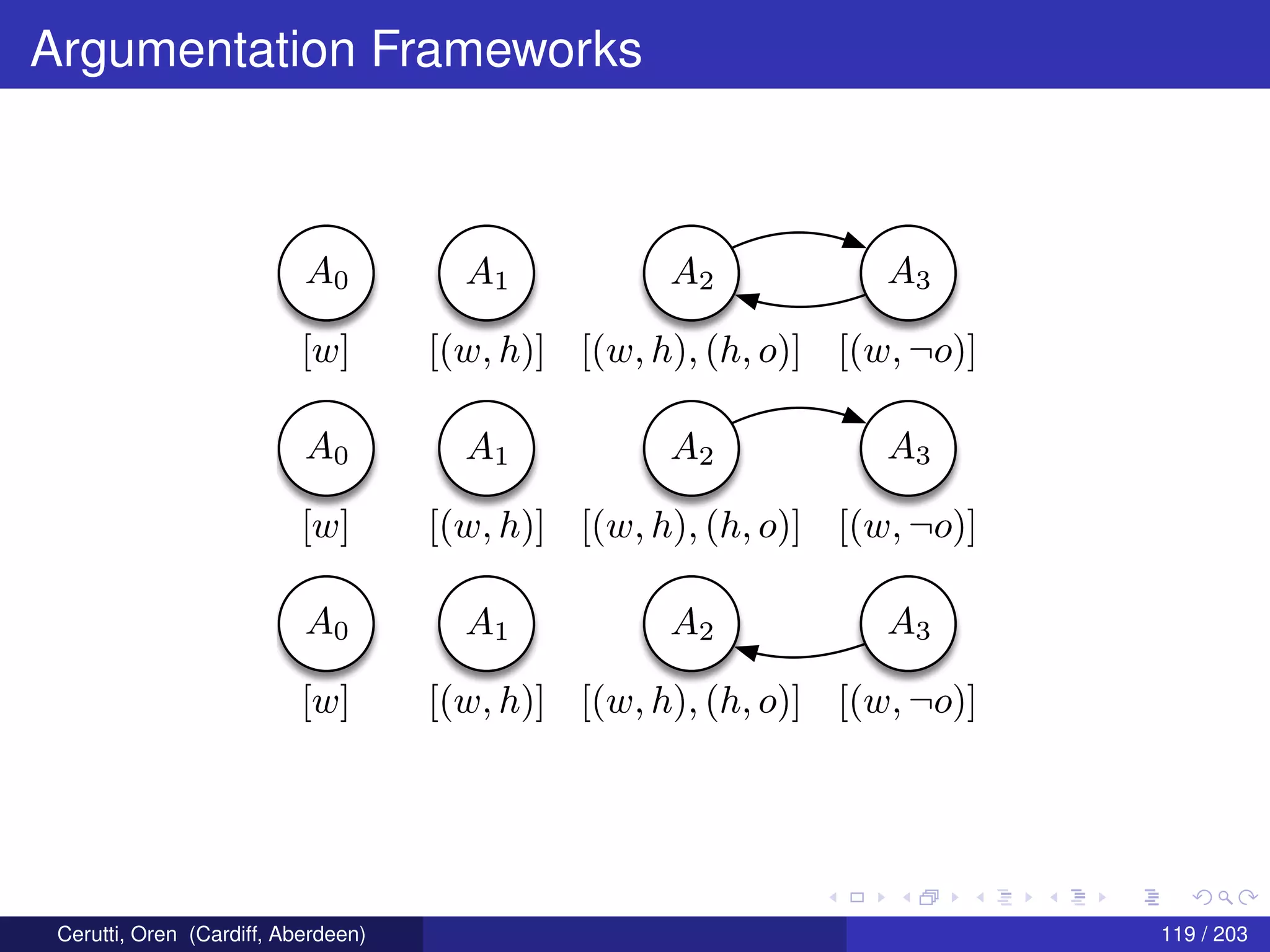 Argumentation Frameworks

$A_0$ $A_1$ $A_2$ $A_3$

$[w]$ $[(w,h)]$ $[(w,h),(h,o)]$ $[(w,\neg o)]$

$A_0$ $A_1$ $A_2$ $A_3$

$[w]$ $[(w,h)]$ $[(w,h),(h,o)]$ $[(w,\neg o)]$

$A_0$ $A_1$ $A_2$ $A_3$

$[w]$ $[(w,h)]$ $[(w,h),(h,o)]$ $[(w,\neg o)]$

Cerutti, Oren (Cardiff, Aberdeen)

119 / 203